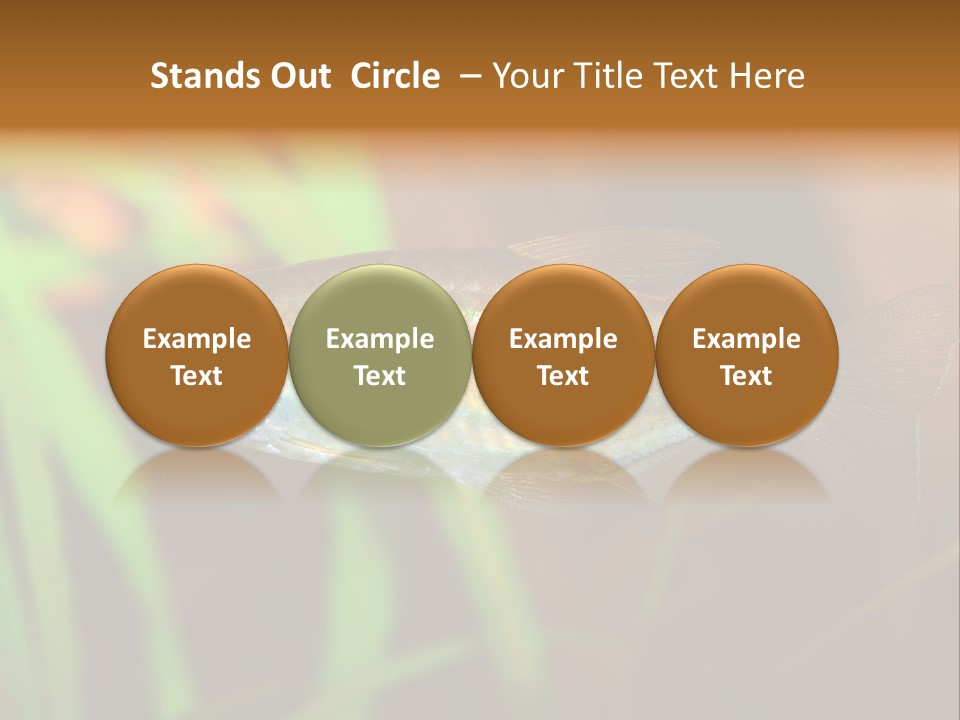 Stands Out Circle – Your Title Text Here

Example Text

Example Text

Example Text

Example Text